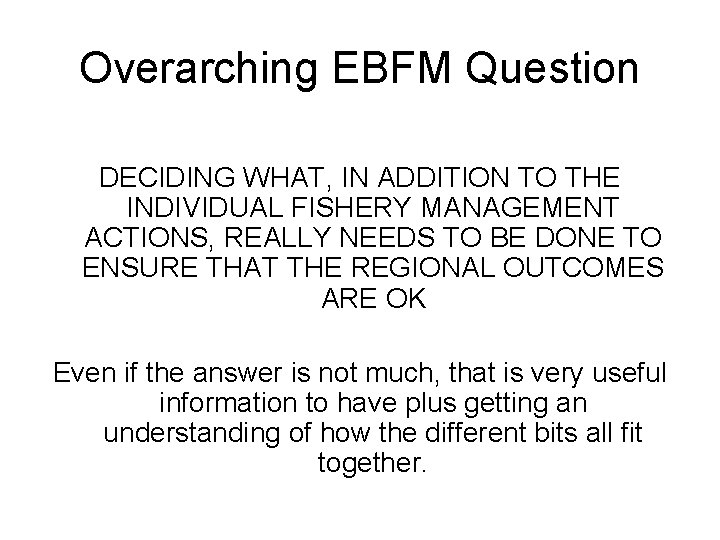 Overarching EBFM Question

DECIDING WHAT, IN ADDITION TO THE INDIVIDUAL FISHERY MANAGEMENT ACTIONS, REALLY NEEDS TO BE DONE TO ENSURE THAT THE REGIONAL OUTCOMES ARE OK

Even if the answer is not much, that is very useful information to have plus getting an understanding of how the different bits all fit together.